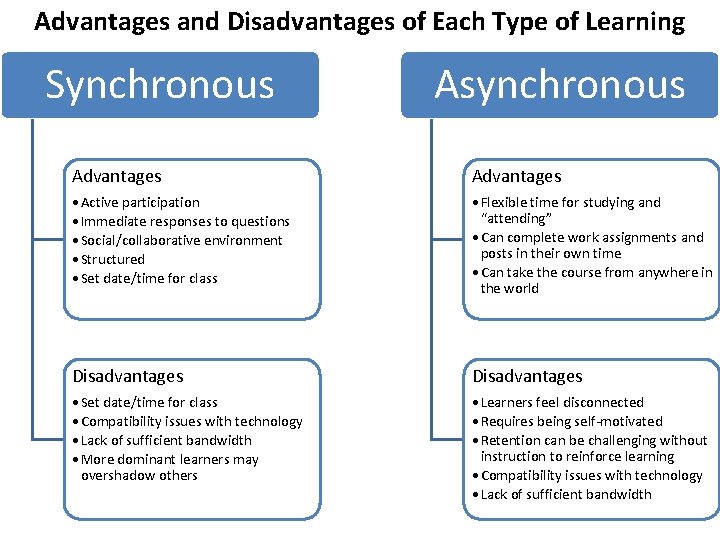 Advantages and Disadvantages of Each Type of Learning

Synchronous

Advantages
• Active participation
• Immediate responses to questions
• Social/collaborative environment
• Structured
• Set date/time for class

Disadvantages
• Set date/time for class
• Compatibility issues with technology
• Lack of sufficient bandwidth
• More dominant learners may overshadow others

Asynchronous

Advantages
• Flexible time for studying and "attending"
• Can complete work assignments and posts in their own time
• Can take the course from anywhere in the world

Disadvantages
• Learners feel disconnected
• Requires being self-motivated
• Retention can be challenging without instruction to reinforce learning
• Compatibility issues with technology
• Lack of sufficient bandwidth